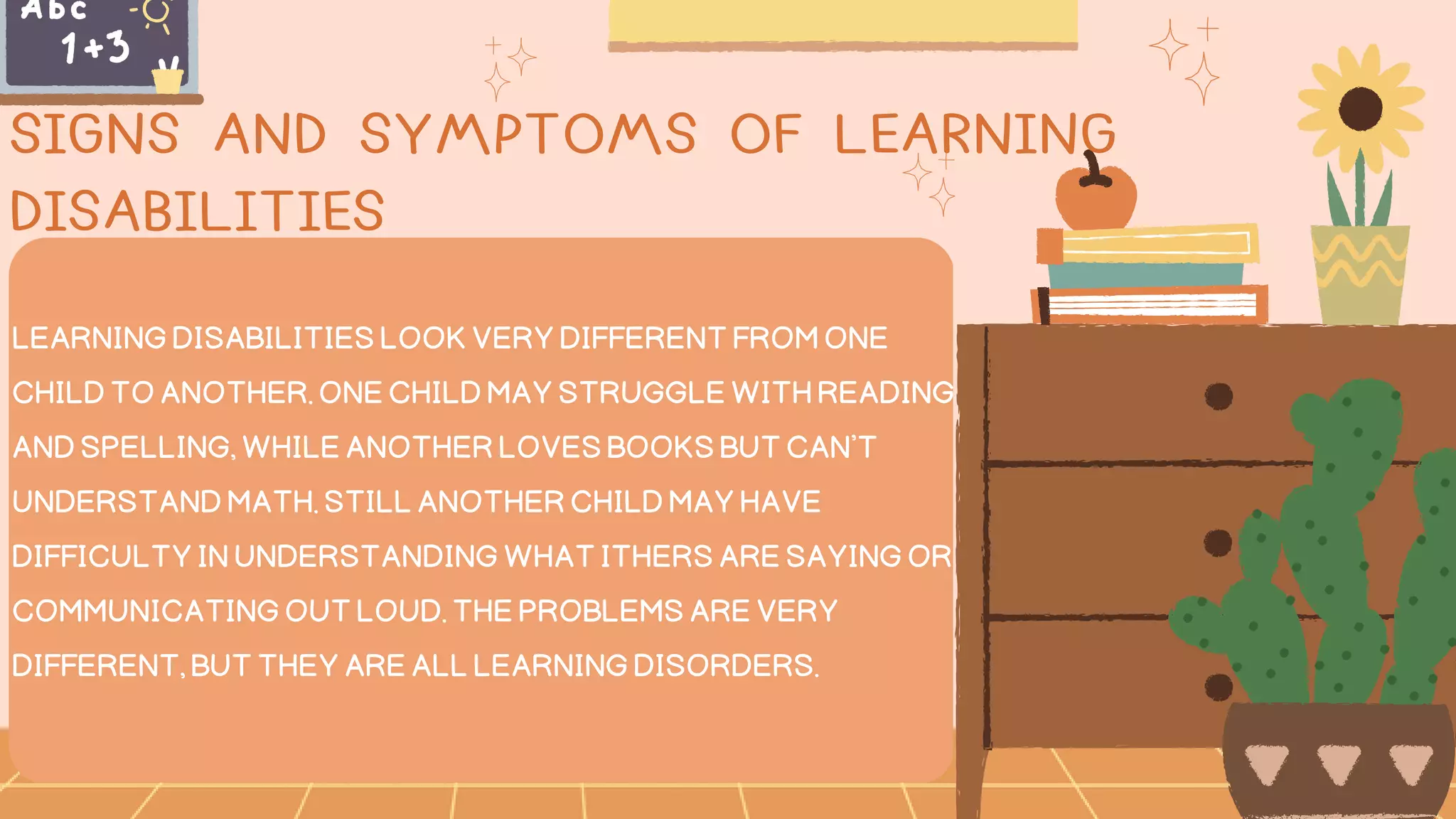 Abc
1+3

SIGNS AND SYMPTOMS OF LEARNING DISABILITIES

LEARNING DISABILITIES LOOK VERY DIFFERENT FROM ONE CHILD TO ANOTHER. ONE CHILD MAY STRUGGLE WITH READING AND SPELLING, WHILE ANOTHER LOVES BOOKS BUT CAN'T UNDERSTAND MATH. STILL ANOTHER CHILD MAY HAVE DIFFICULTY IN UNDERSTANDING WHAT ITHERS ARE SAYING OR COMMUNICATING OUT LOUD. THE PROBLEMS ARE VERY DIFFERENT, BUT THEY ARE ALL LEARNING DISORDERS.